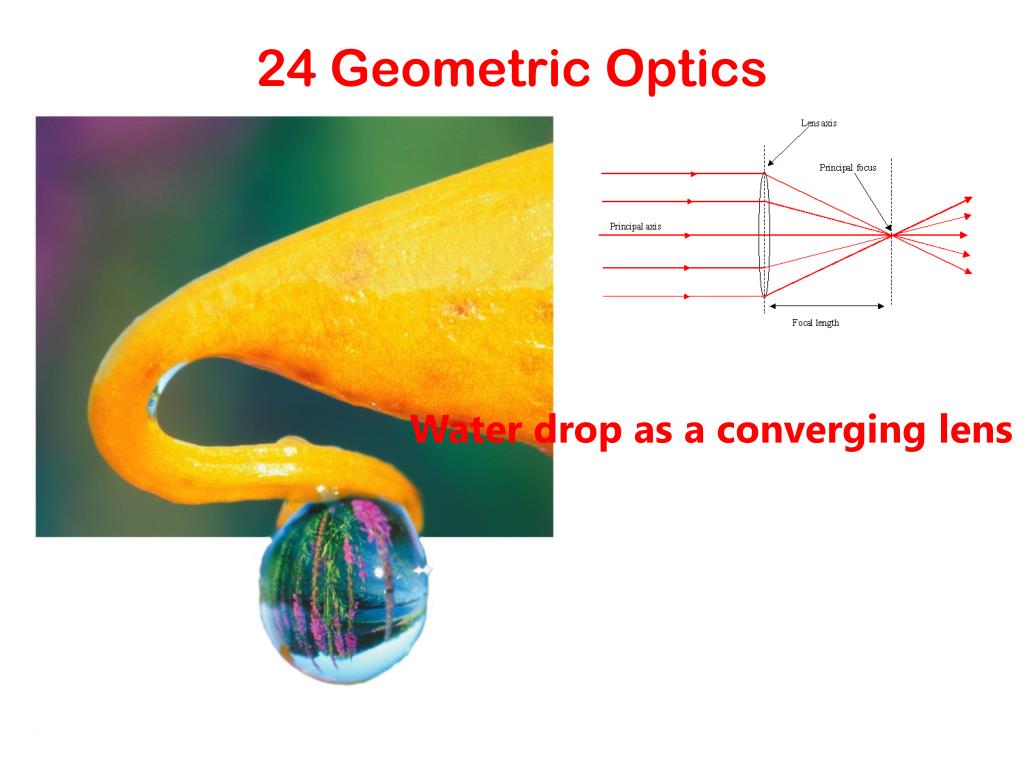 24 Geometric Optics

Lens axis

Principal focus

Principal axis

Focal length

Water drop as a converging lens